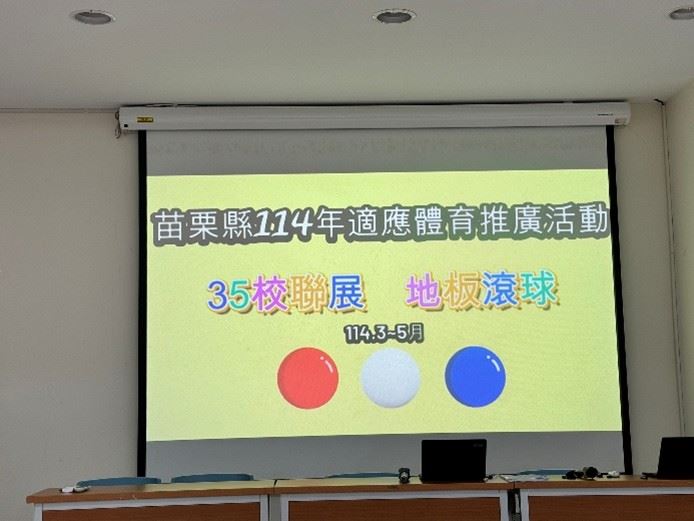 苗栗縣114年適應體育推廣活動

35校聯展　地板滾球

114.3~5月